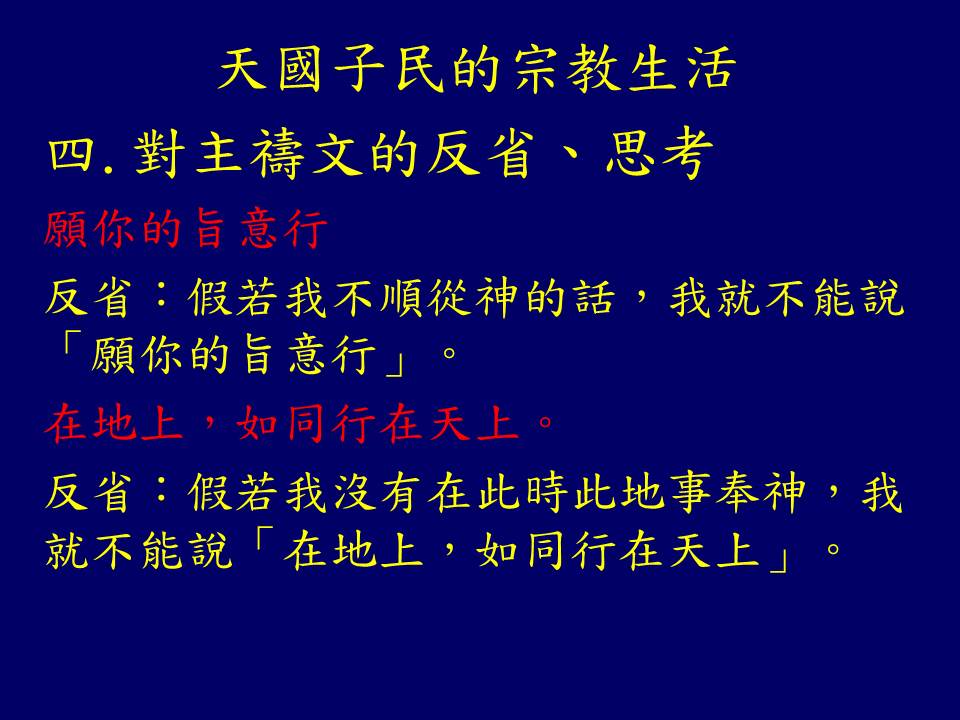 天國子民的宗教生活

四. 對主禱文的反省、思考

願你的旨意行

反省：假若我不順從神的話，我就不能說「願你的旨意行」。

在地上，如同行在天上。

反省：假若我沒有在此時此地事奉神，我就不能說「在地上，如同行在天上」。